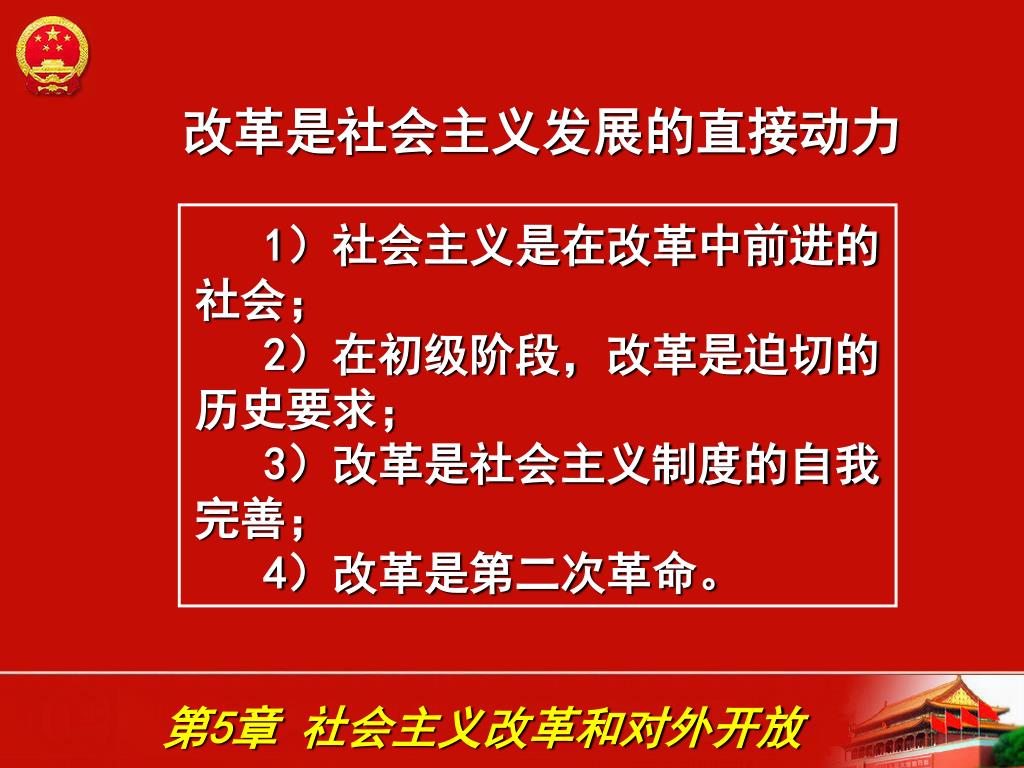 改革是社会主义发展的直接动力

1）社会主义是在改革中前进的社会；

2）在初级阶段，改革是迫切的历史要求；

3）改革是社会主义制度的自我完善；

4）改革是第二次革命。

第5章 社会主义改革和对外开放